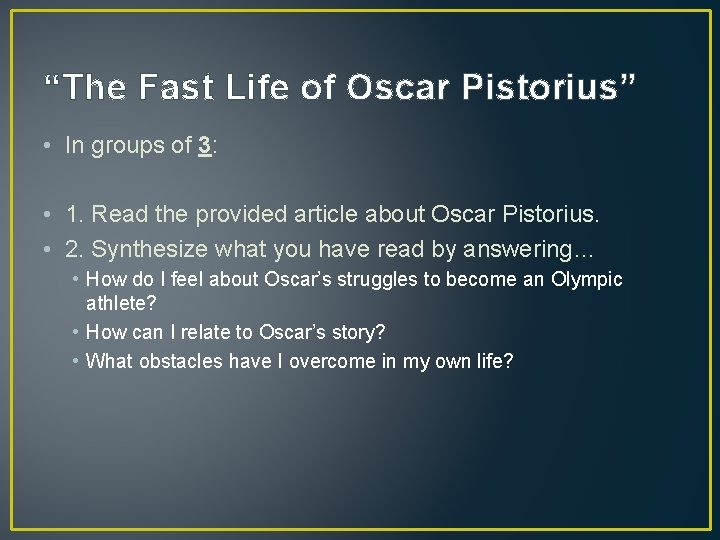 “The Fast Life of Oscar Pistorius”

• In groups of 3:

• 1. Read the provided article about Oscar Pistorius.
• 2. Synthesize what you have read by answering…
  • How do I feel about Oscar’s struggles to become an Olympic athlete?
  • How can I relate to Oscar’s story?
  • What obstacles have I overcome in my own life?